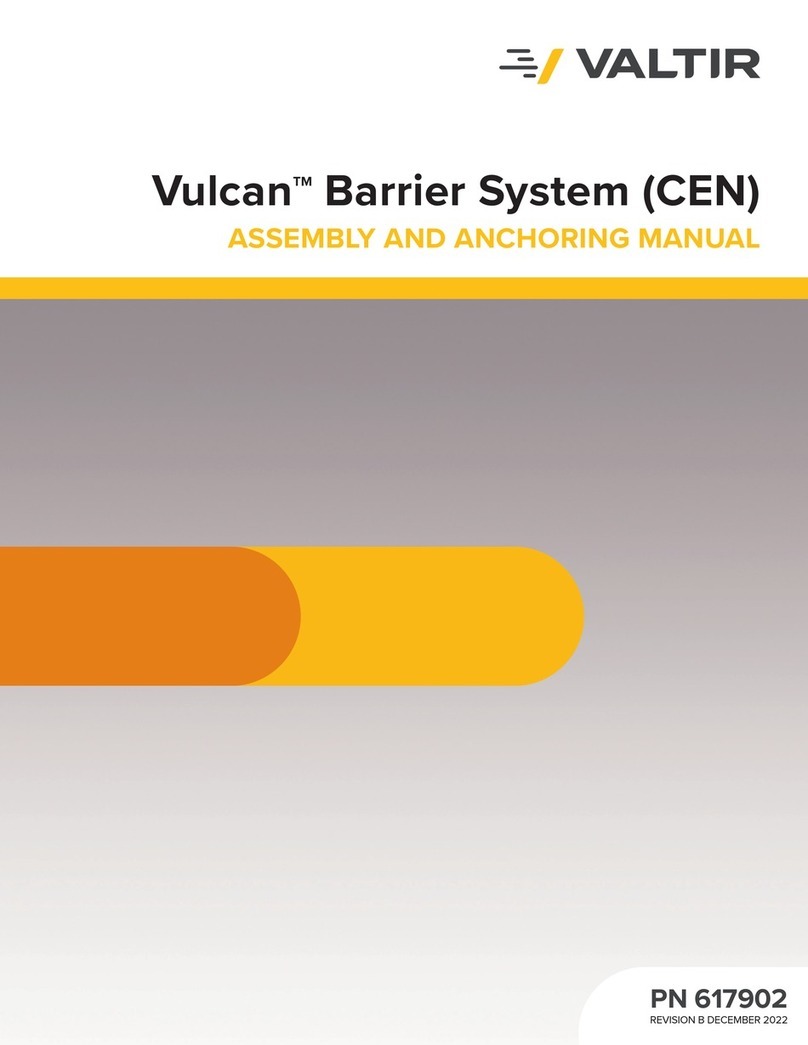 VALTIR

Vulcan™ Barrier System (CEN)
ASSEMBLY AND ANCHORING MANUAL

PN 617902
REVISION B DECEMBER 2022